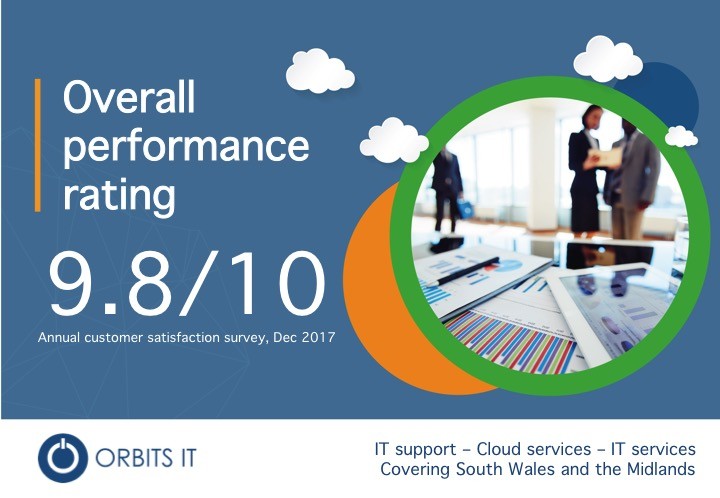 Overall performance rating

9.8/10

Annual customer satisfaction survey, Dec 2017

ORBITS IT

IT support – Cloud services – IT services
Covering South Wales and the Midlands